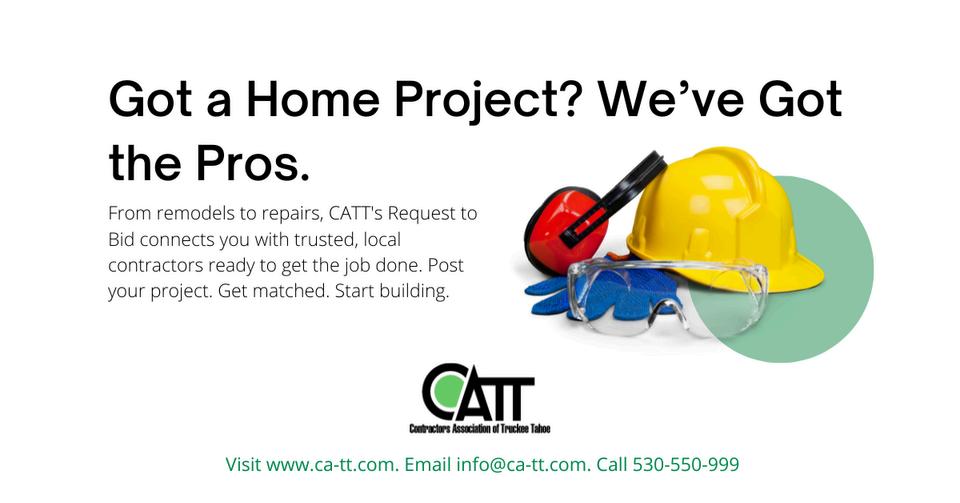 Got a Home Project? We've Got the Pros.

From remodels to repairs, CATT's Request to Bid connects you with trusted, local contractors ready to get the job done. Post your project. Get matched. Start building.

CATT
Contractors Association of Truckee Tahoe

Visit www.ca-tt.com. Email info@ca-tt.com. Call 530-550-999